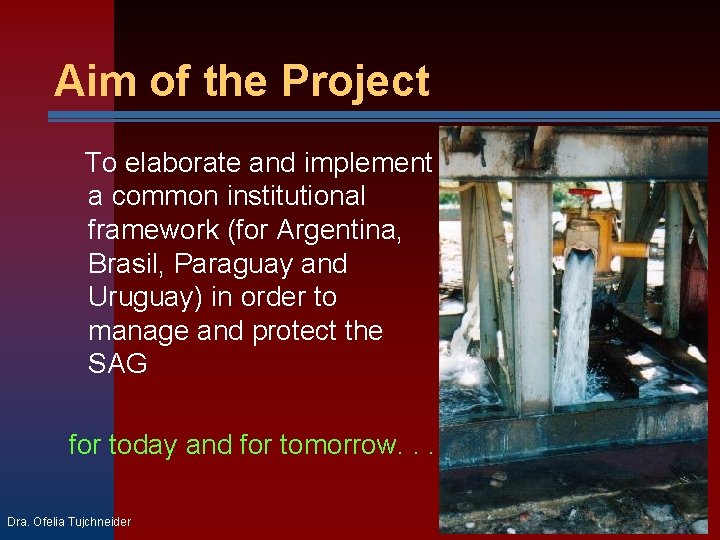 Aim of the Project

To elaborate and implement a common institutional framework (for Argentina, Brasil, Paraguay and Uruguay) in order to manage and protect the SAG

for today and for tomorrow. . .

Dra. Ofelia Tujchneider